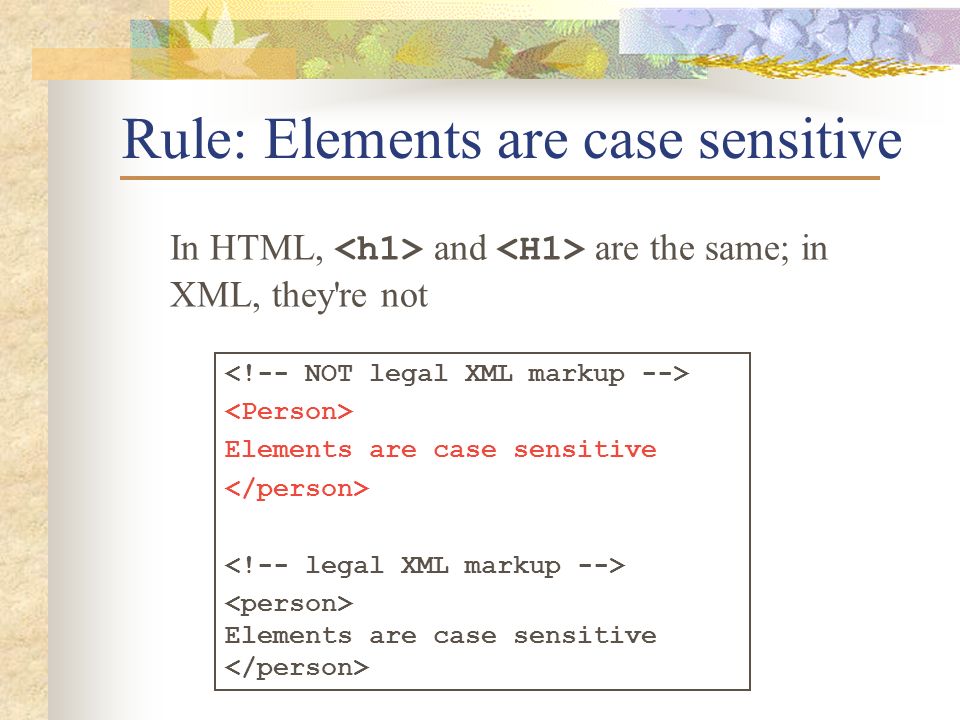 Rule: Elements are case sensitive

In HTML, <h1> and <H1> are the same; in XML, they're not

<!-- NOT legal XML markup -->
<Person>
Elements are case sensitive
</person>

<!-- legal XML markup -->
<person>
Elements are case sensitive
</person>